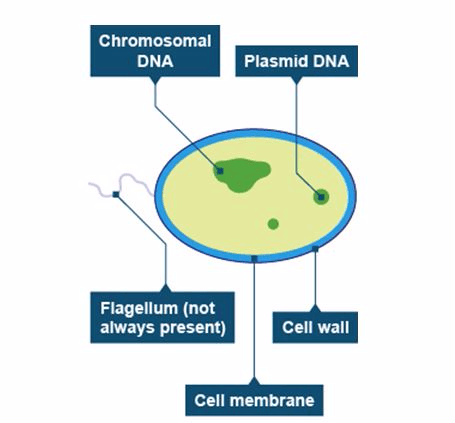 Chromosomal DNA

Plasmid DNA

Flagellum (not always present)

Cell wall

Cell membrane